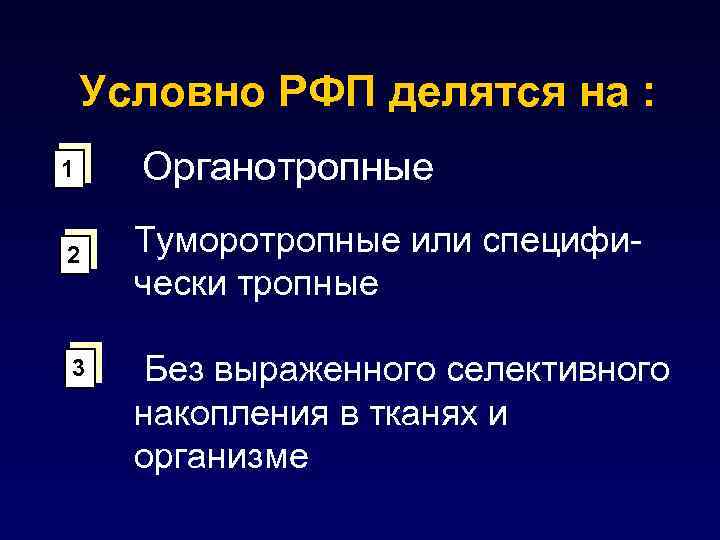 Условно РФП делятся на :

1 Органотропные

2 Туморотропные или специфически тропные

3 Без выраженного селективного накопления в тканях и организме